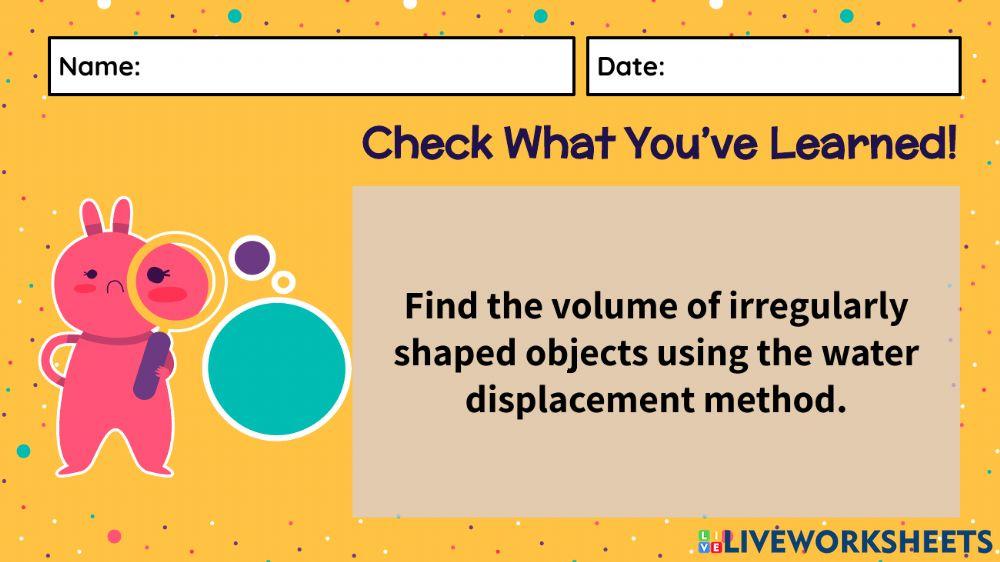 Name:

Date:

Check What You've Learned!

Find the volume of irregularly shaped objects using the water displacement method.

LIVEWORKSHEETS